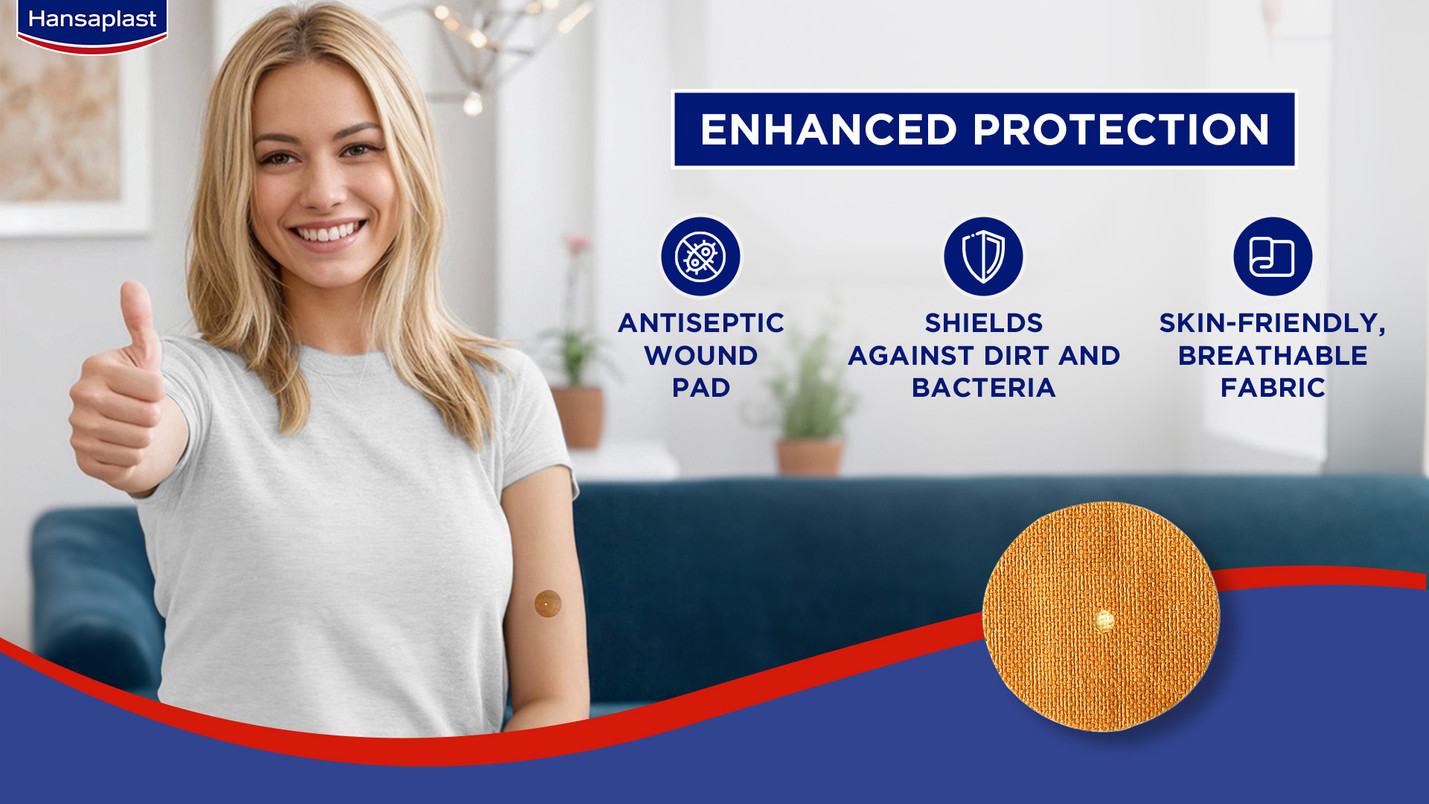 Hansaplast

ENHANCED PROTECTION

ANTISEPTIC WOUND PAD

SHIELDS AGAINST DIRT AND BACTERIA

SKIN-FRIENDLY, BREATHABLE FABRIC